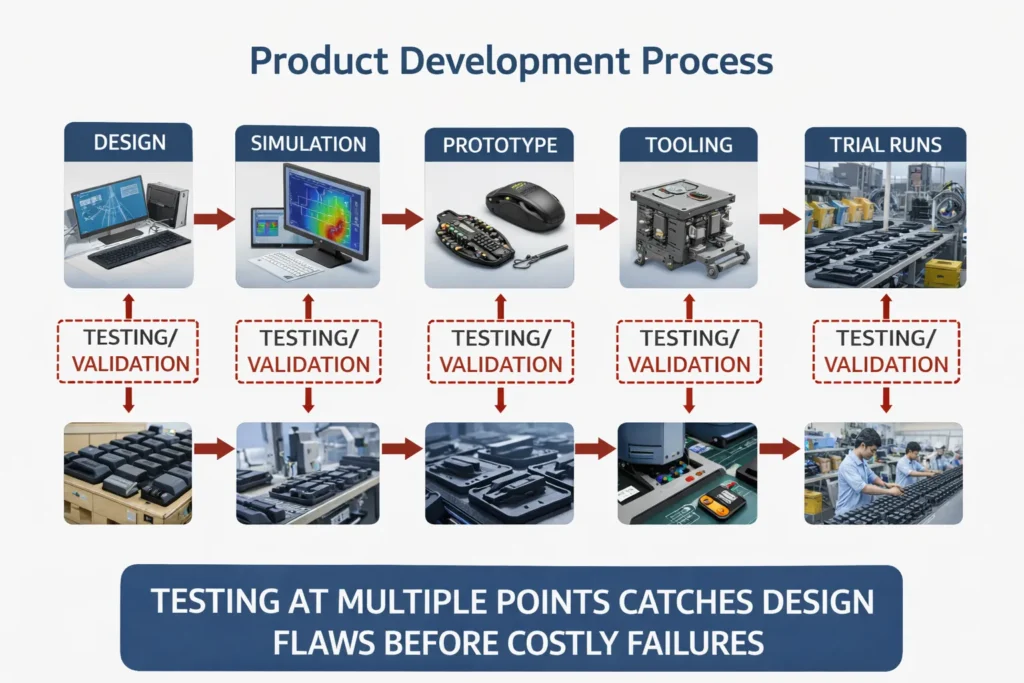 Product Development Process

DESIGN

SIMULATION

PROTOTYPE

TOOLING

TRIAL RUNS

TESTING/ VALIDATION

TESTING/ VALIDATION

TESTING/ VALIDATION

TESTING/ VALIDATION

TESTING/ VALIDATION

TESTING AT MULTIPLE POINTS CATCHES DESIGN FLAWS BEFORE COSTLY FAILURES